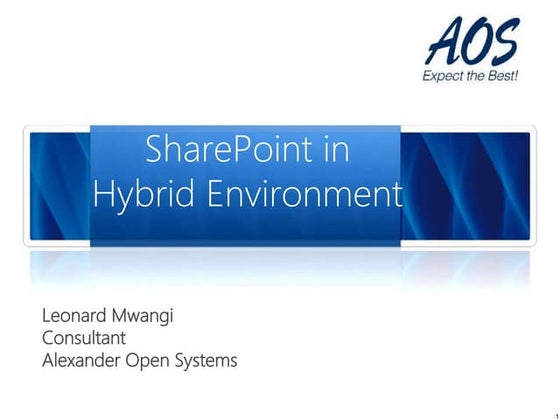 AOS
Expect the Best!

SharePoint in Hybrid Environment

Leonard Mwangi
Consultant
Alexander Open Systems

1